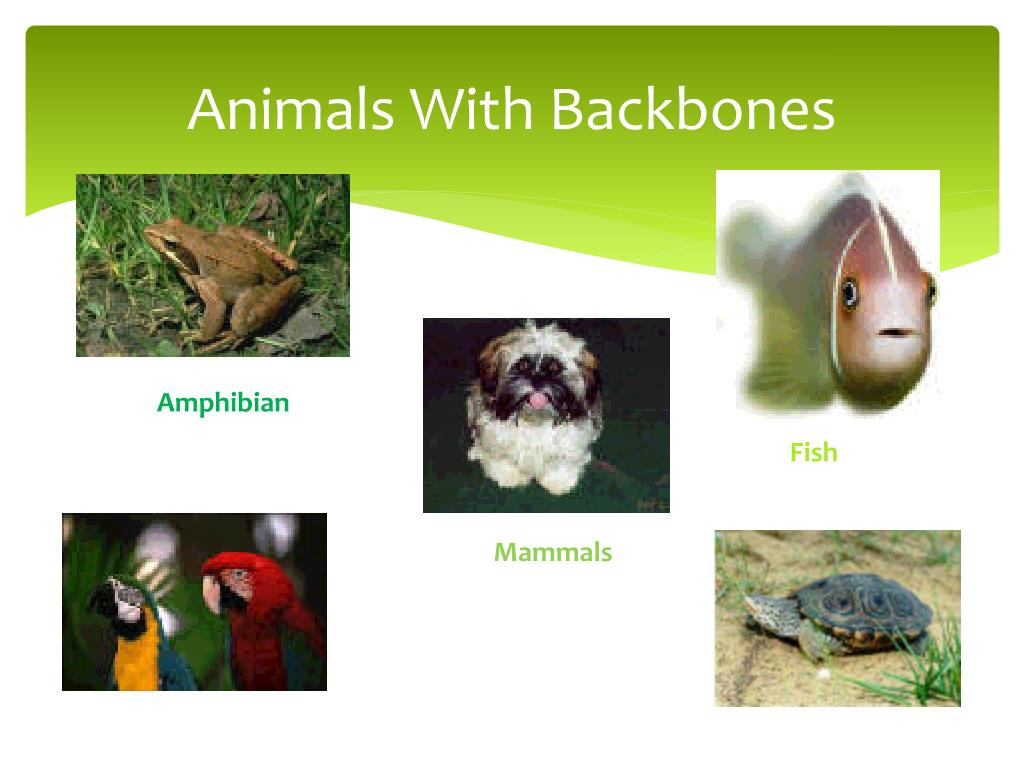 Animals With Backbones

Amphibian

Fish

Mammals